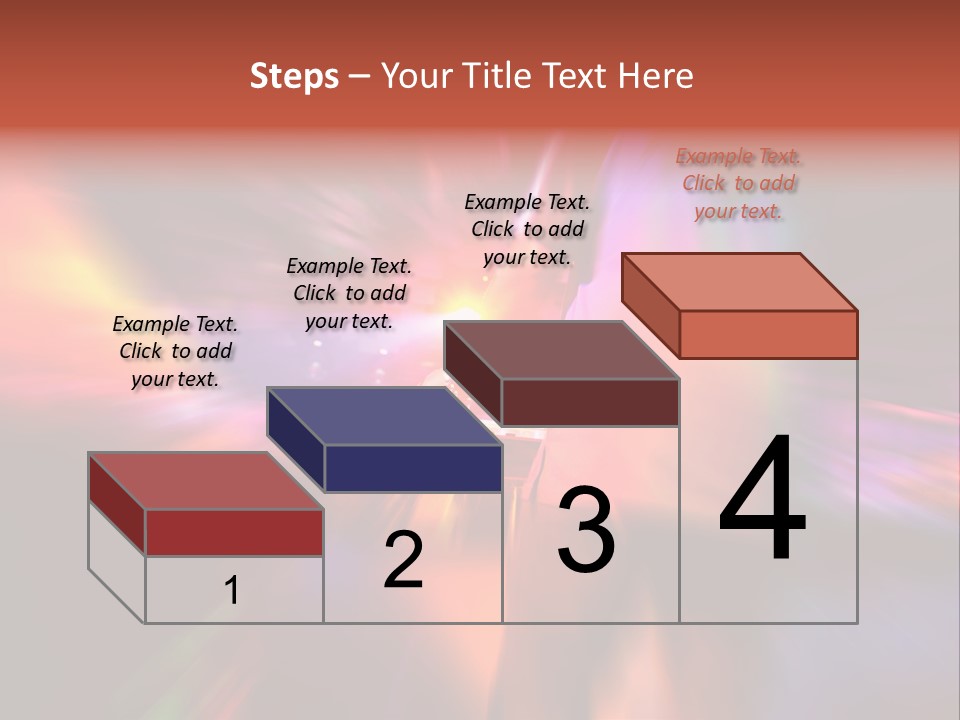 Steps – Your Title Text Here

Example Text. Click to add your text.

Example Text. Click to add your text.

Example Text. Click to add your text.

Example Text. Click to add your text.

1

2

3

4